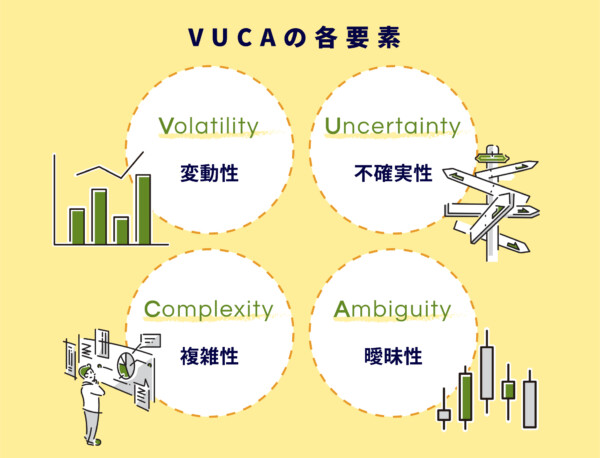 VUCAの各要素

Volatility
変動性

Uncertainty
不確実性

Complexity
複雑性

Ambiguity
曖昧性